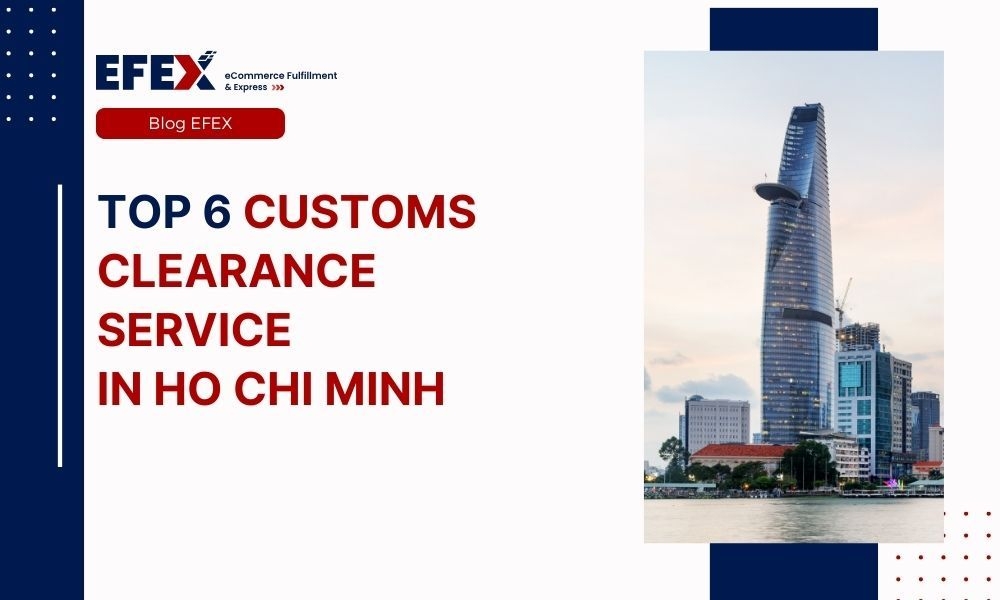 EFEX eCommerce Fulfillment & Express

Blog EFEX

TOP 6 CUSTOMS CLEARANCE SERVICE IN HO CHI MINH